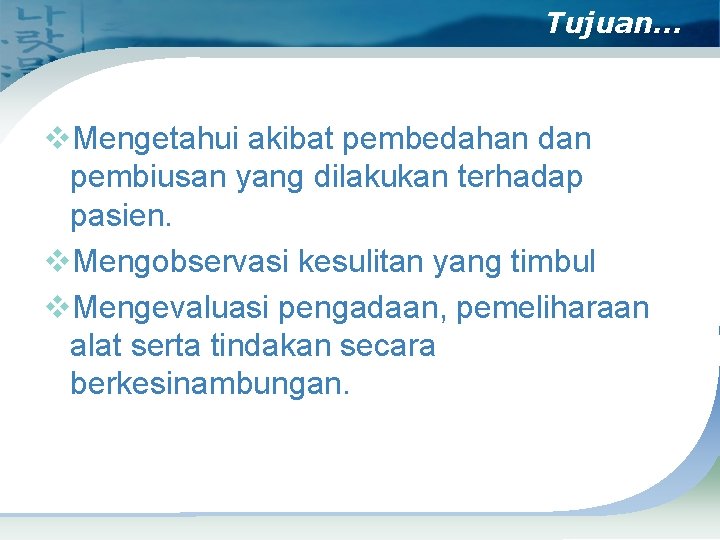 Tujuan…

❖Mengetahui akibat pembedahan dan pembiusan yang dilakukan terhadap pasien.

❖Mengobservasi kesulitan yang timbul

❖Mengevaluasi pengadaan, pemeliharaan alat serta tindakan secara berkesinambungan.